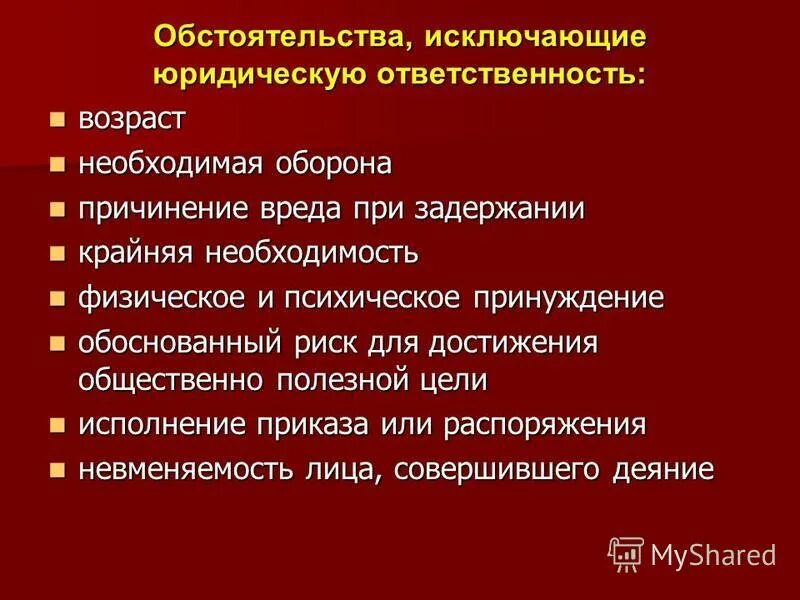 Обстоятельства, исключающие юридическую ответственность:

- возраст
- необходимая оборона
- причинение вреда при задержании
- крайняя необходимость
- физическое и психическое принуждение
- обоснованный риск для достижения общественно полезной цели
- исполнение приказа или распоряжения
- невменяемость лица, совершившего деяние

MyShared